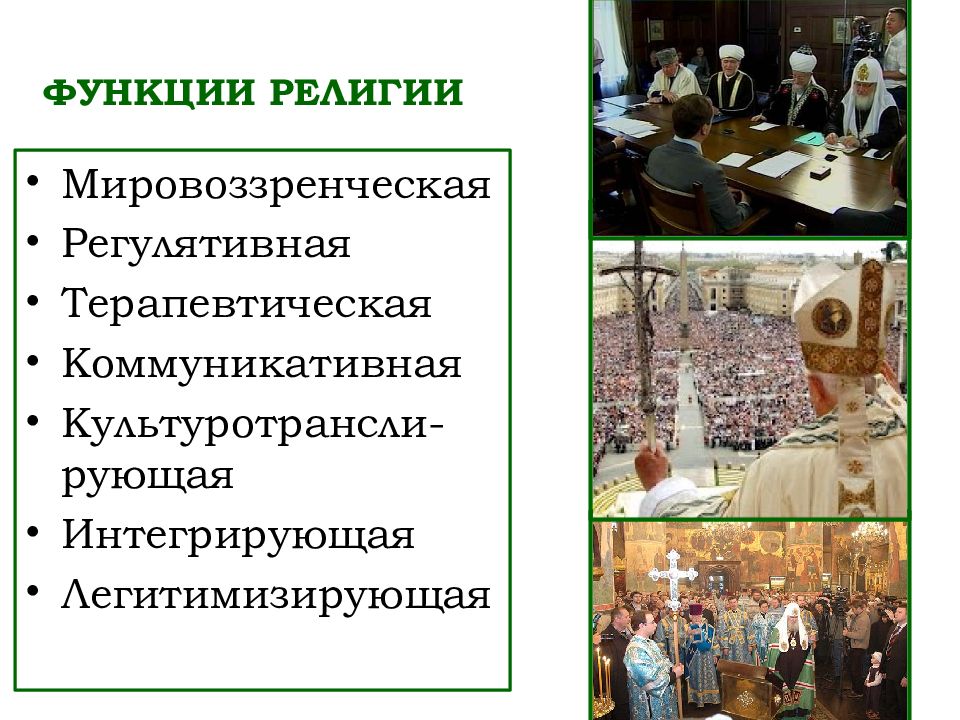 ФУНКЦИИ РЕЛИГИИ

• Мировоззренческая
• Регулятивная
• Терапевтическая
• Коммуникативная
• Культуротранслирующая
• Интегрирующая
• Легитимизирующая